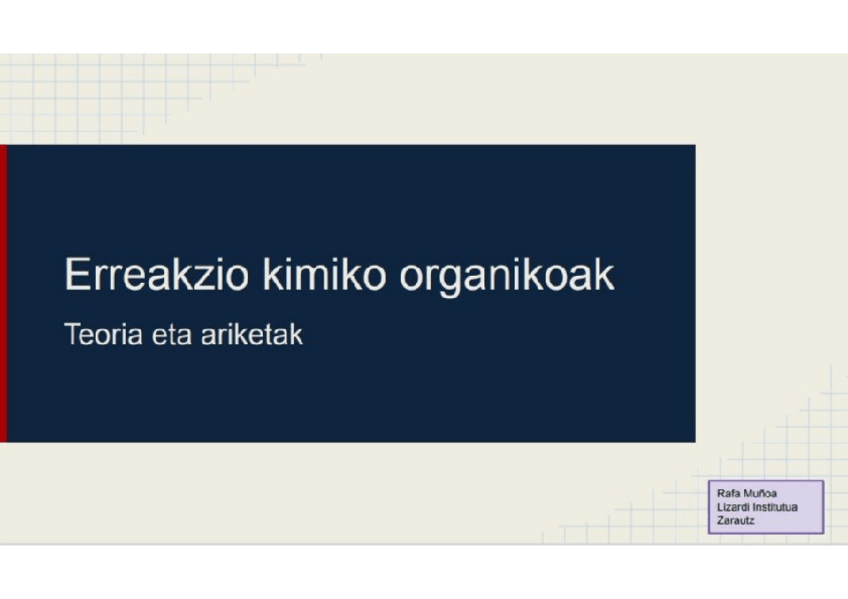 Erreakzio kimiko organikoak

Teoria eta ariketak

Rafa Muñoa
Lizardi Institutua
Zarautz